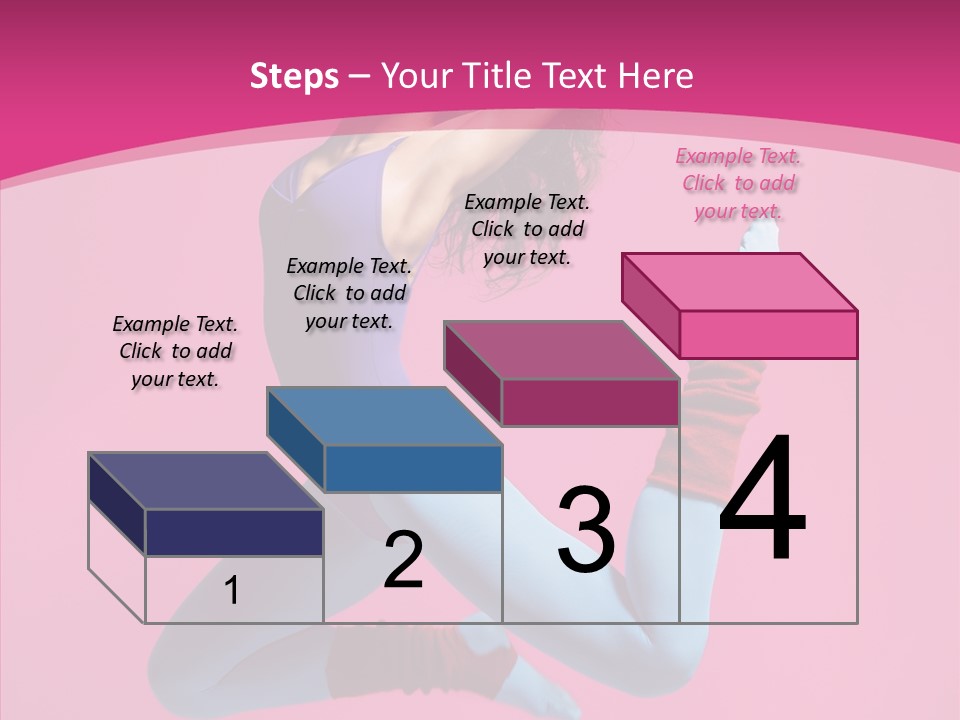 Steps – Your Title Text Here

Example Text. Click to add your text.

Example Text. Click to add your text.

Example Text. Click to add your text.

Example Text. Click to add your text.

1

2

3

4